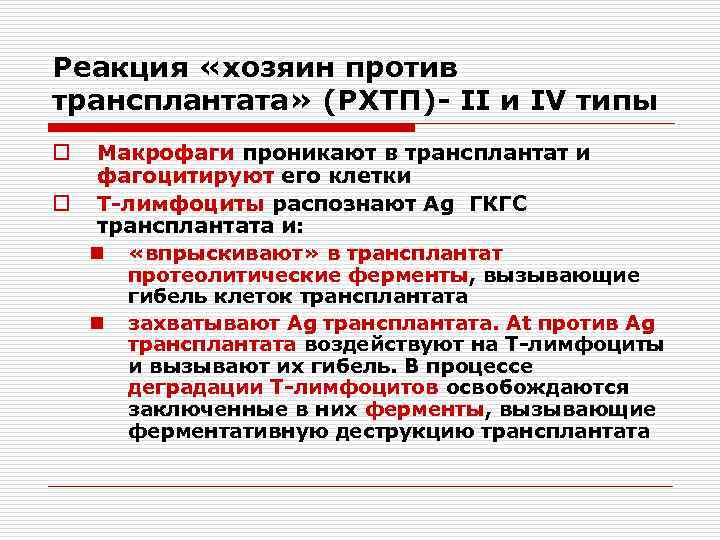 Реакция «хозяин против трансплантата» (РХТП)- II и IV типы

Макрофаги проникают в трансплантат и фагоцитируют его клетки

Т-лимфоциты распознают Ag ГКГС трансплантата и:

«впрыскивают» в трансплантат протеолитические ферменты, вызывающие гибель клеток трансплантата

захватывают Ag трансплантата. At против Ag трансплантата воздействуют на Т-лимфоциты и вызывают их гибель. В процессе деградации Т-лимфоцитов освобождаются заключенные в них ферменты, вызывающие ферментативную деструкцию трансплантата